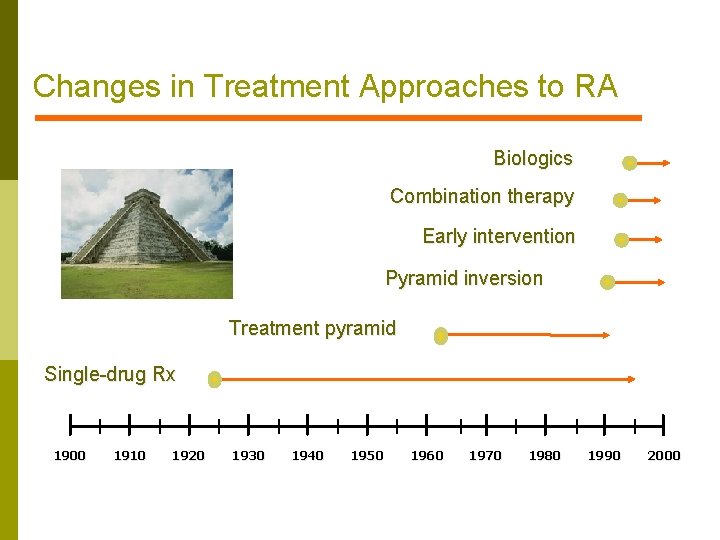 Changes in Treatment Approaches to RA

Biologics

Combination therapy

Early intervention

Pyramid inversion

Treatment pyramid

Single-drug Rx

1900 1910 1920 1930 1940 1950 1960 1970 1980 1990 2000